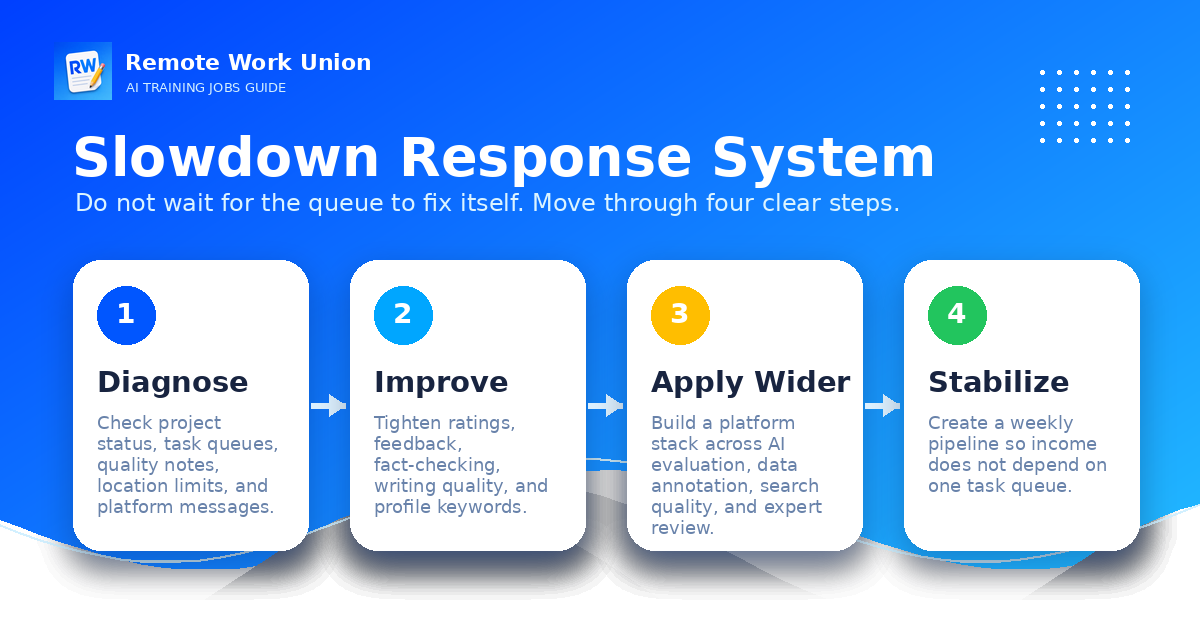 RW

Remote Work Union
AI TRAINING JOBS GUIDE

Slowdown Response System

Do not wait for the queue to fix itself. Move through four clear steps.

1
Diagnose
Check project status, task queues, quality notes, location limits, and platform messages.

2
Improve
Tighten ratings, feedback, fact-checking, writing quality, and profile keywords.

3
Apply Wider
Build a platform stack across AI evaluation, data annotation, search quality, and expert review.

4
Stabilize
Create a weekly pipeline so income does not depend on one task queue.